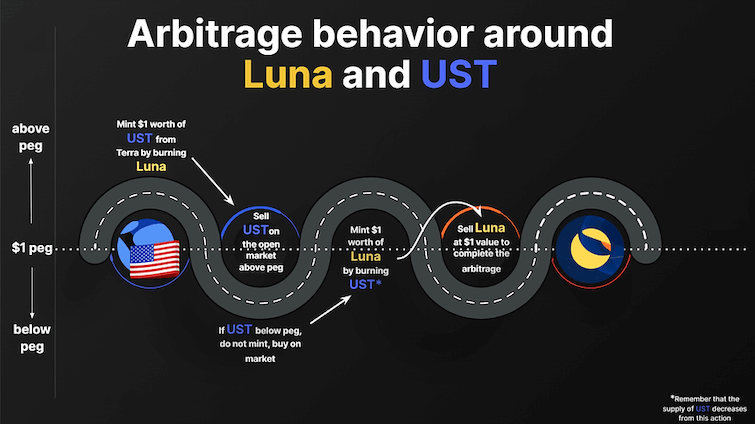 Arbitrage behavior around
Luna and UST

above peg

$1 peg

below peg

Mint $1 worth of UST from Terra by burning Luna

Sell UST on the open market above peg

Mint $1 worth of Luna by burning UST*

Sell Luna at $1 value to complete the arbitrage

If UST below peg, do not mint, buy on market

*Remember that the supply of UST decreases from this action